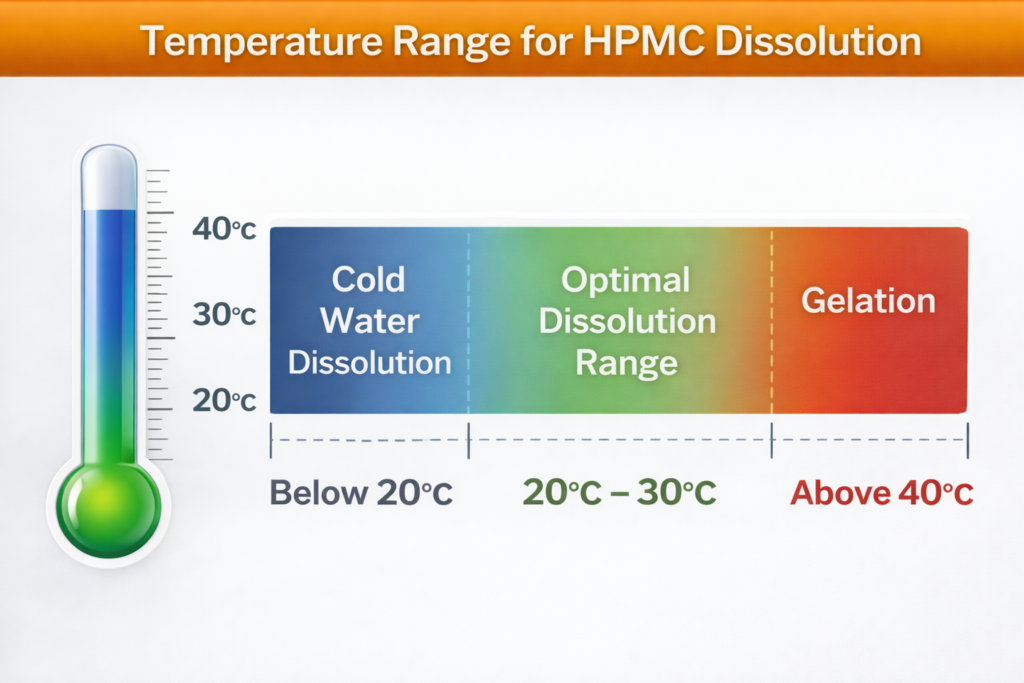 Temperature Range for HPMC Dissolution

40°C
30°C
20°C

Cold Water Dissolution

Optimal Dissolution Range

Gelation

Below 20°C

20°C – 30°C

Above 40°C